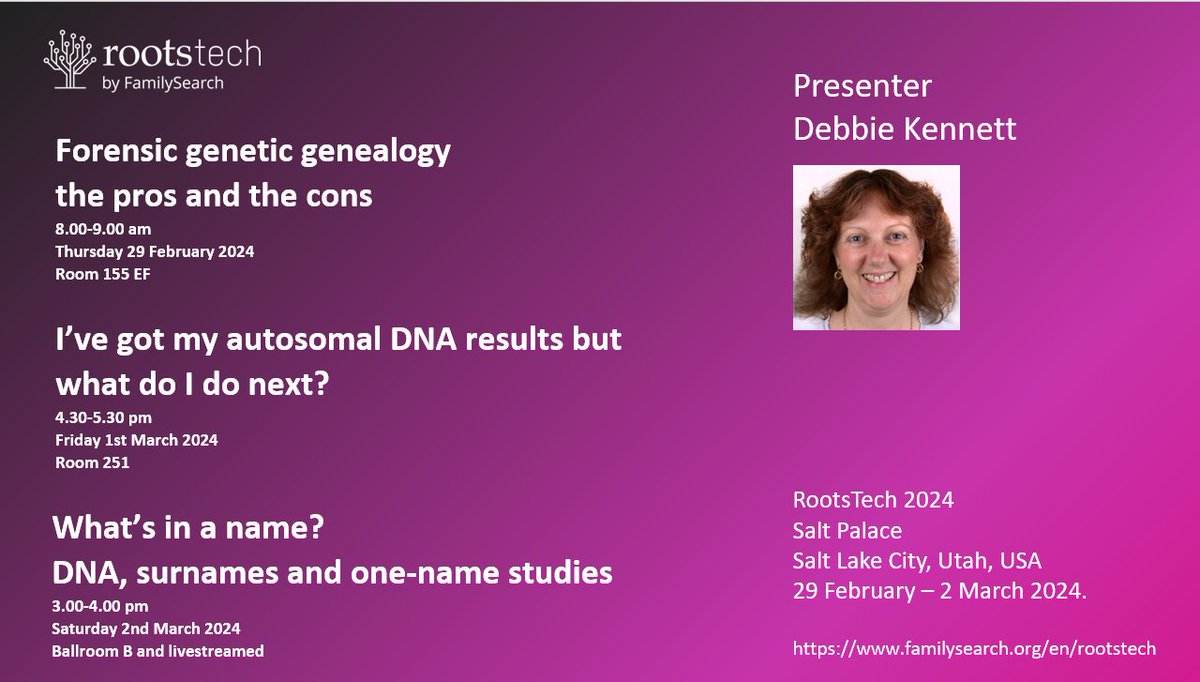 rootstech
by FamilySearch

Forensic genetic genealogy
the pros and the cons
8.00-9.00 am
Thursday 29 February 2024
Room 155 EF

I've got my autosomal DNA results but what do I do next?
4.30-5.30 pm
Friday 1st March 2024
Room 251

What's in a name?
DNA, surnames and one-name studies
3.00-4.00 pm
Saturday 2nd March 2024
Ballroom B and livestreamed

Presenter
Debbie Kennett

RootsTech 2024
Salt Palace
Salt Lake City, Utah, USA
29 February – 2 March 2024.

https://www.familysearch.org/en/rootstech